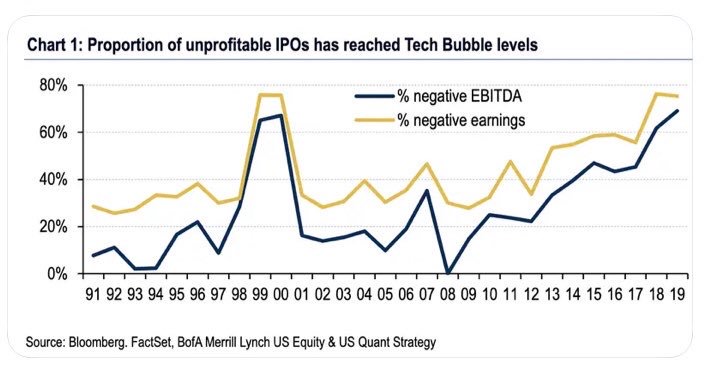 Chart 1: Proportion of unprofitable IPOs has reached Tech Bubble levels

80%
60%
40%
20%
0%

% negative EBITDA
% negative earnings

91 92 93 94 95 96 97 98 99 00 01 02 03 04 05 06 07 08 09 10 11 12 13 14 15 16 17 18 19

Source: Bloomberg. FactSet, BofA Merrill Lynch US Equity & US Quant Strategy